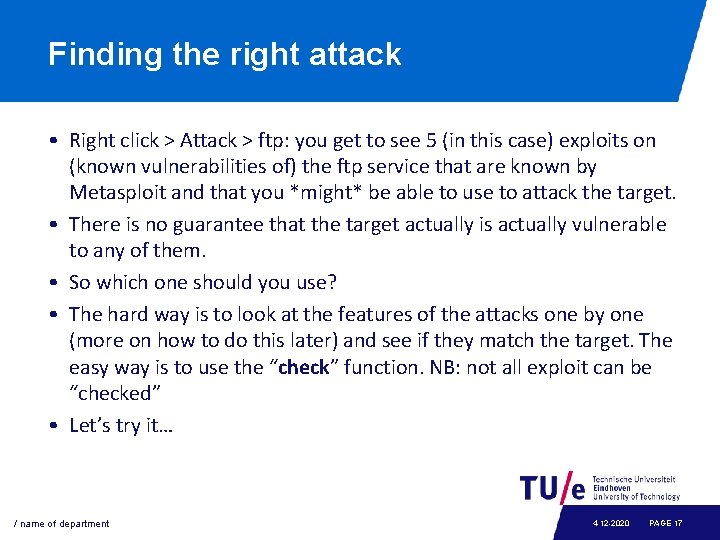 Finding the right attack

• Right click > Attack > ftp: you get to see 5 (in this case) exploits on (known vulnerabilities of) the ftp service that are known by Metasploit and that you *might* be able to use to attack the target.

• There is no guarantee that the target actually is actually vulnerable to any of them.

• So which one should you use?

• The hard way is to look at the features of the attacks one by one (more on how to do this later) and see if they match the target. The easy way is to use the "check" function. NB: not all exploit can be "checked"

• Let's try it…

TU/e Technische Universiteit Eindhoven University of Technology

/ name of department

4-12-2020 PAGE 17